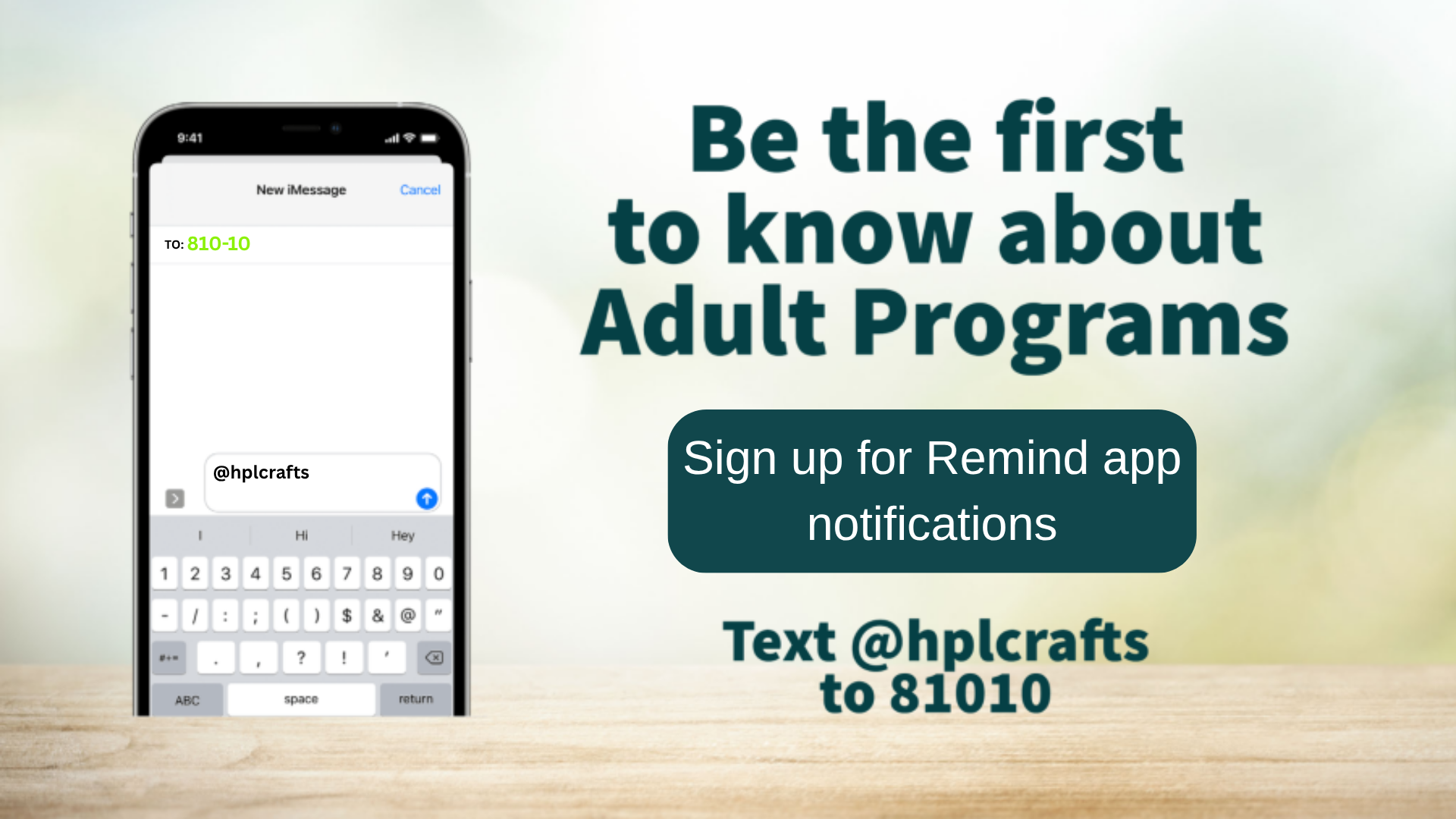 9:41

New iMessage Cancel

TO: 810-10

@hplcrafts

I Hi Hey

1 2 3 4 5 6 7 8 9 0

- / : ; ( ) $ & @ "

#+= . , ? ! ' 

ABC space return

Be the first to know about Adult Programs

Sign up for Remind app notifications

Text @hplcrafts to 81010